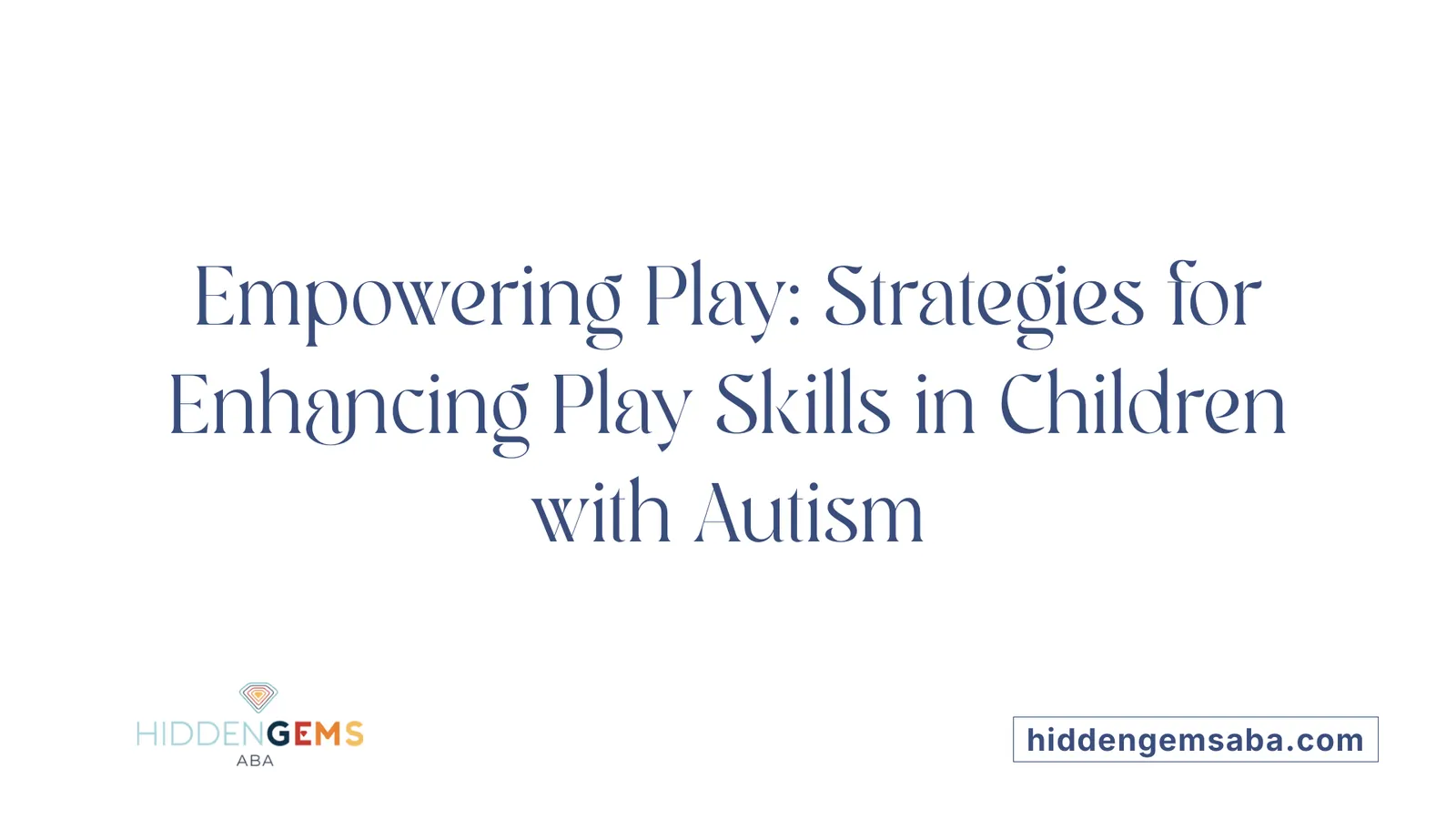 Empowering Play: Strategies for Enhancing Play Skills in Children with Autism

HIDDENGEMS
ABA

hiddengemsaba.com